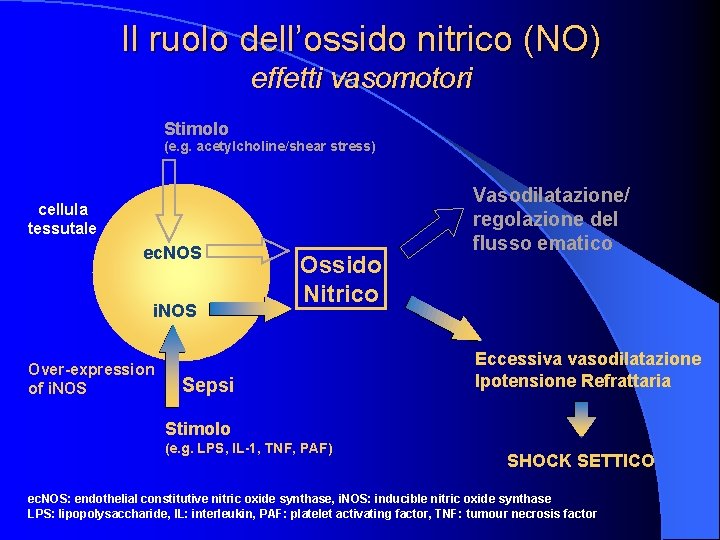 Il ruolo dell'ossido nitrico (NO)
effetti vasomotori

Stimolo
(e.g. acetylcholine/shear stress)

cellula tessutale

ecNOS

iNOS

Ossido Nitrico

Vasodilatazione/ regolazione del flusso ematico

Over-expression of iNOS

Sepsi

Stimolo
(e.g. LPS, IL-1, TNF, PAF)

Eccessiva vasodilatazione
Ipotensione Refrattaria

SHOCK SETTICO

ecNOS: endothelial constitutive nitric oxide synthase, iNOS: inducible nitric oxide synthase
LPS: lipopolysaccharide, IL: interleukin, PAF: platelet activating factor, TNF: tumour necrosis factor